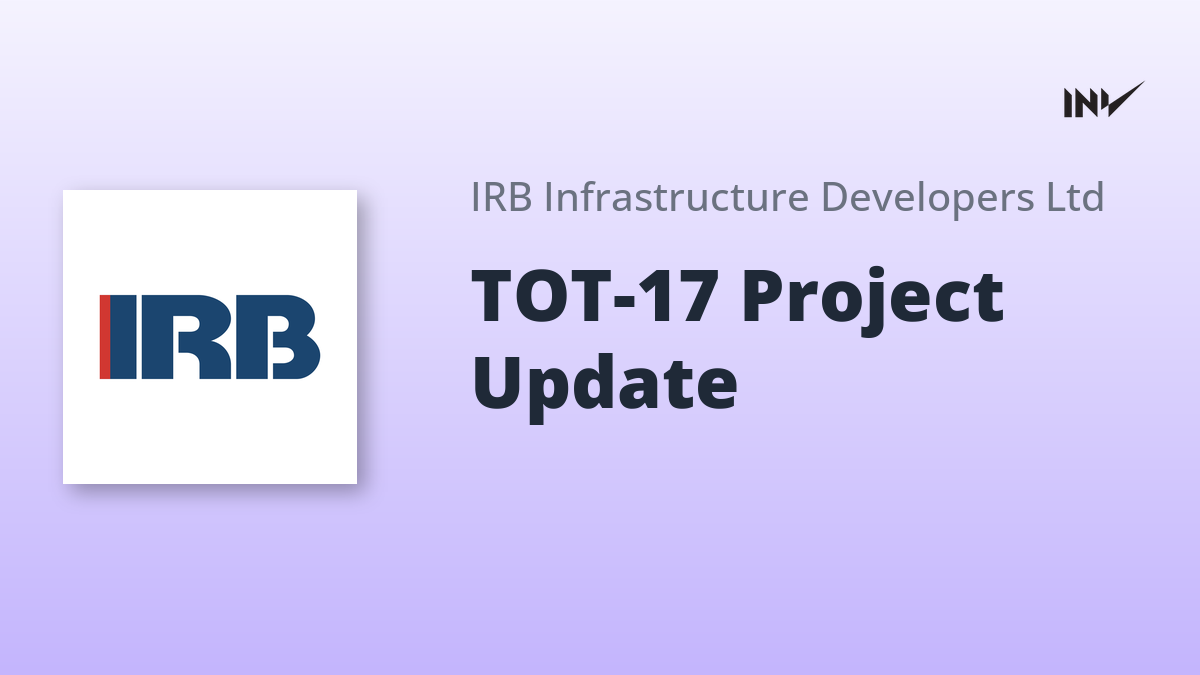 INV

IRB

IRB Infrastructure Developers Ltd

TOT-17 Project Update